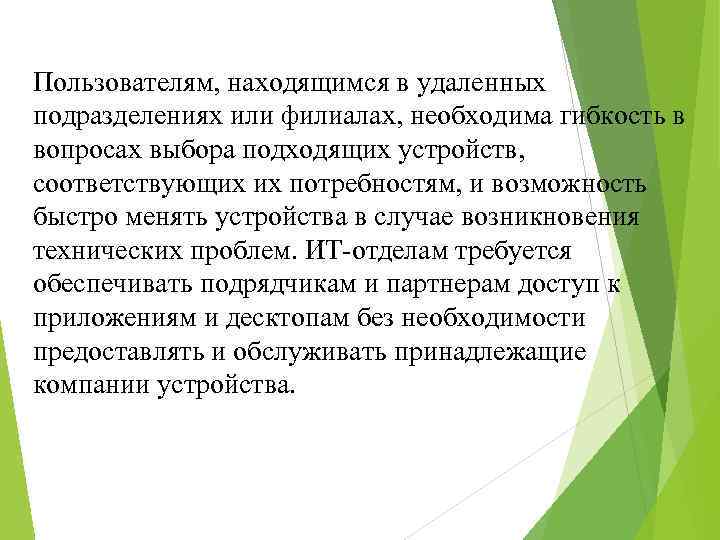 Пользователям, находящимся в удаленных подразделениях или филиалах, необходима гибкость в вопросах выбора подходящих устройств, соответствующих их потребностям, и возможность быстро менять устройства в случае возникновения технических проблем. ИТ-отделам требуется обеспечивать подрядчикам и партнерам доступ к приложениям и десктопам без необходимости предоставлять и обслуживать принадлежащие компании устройства.